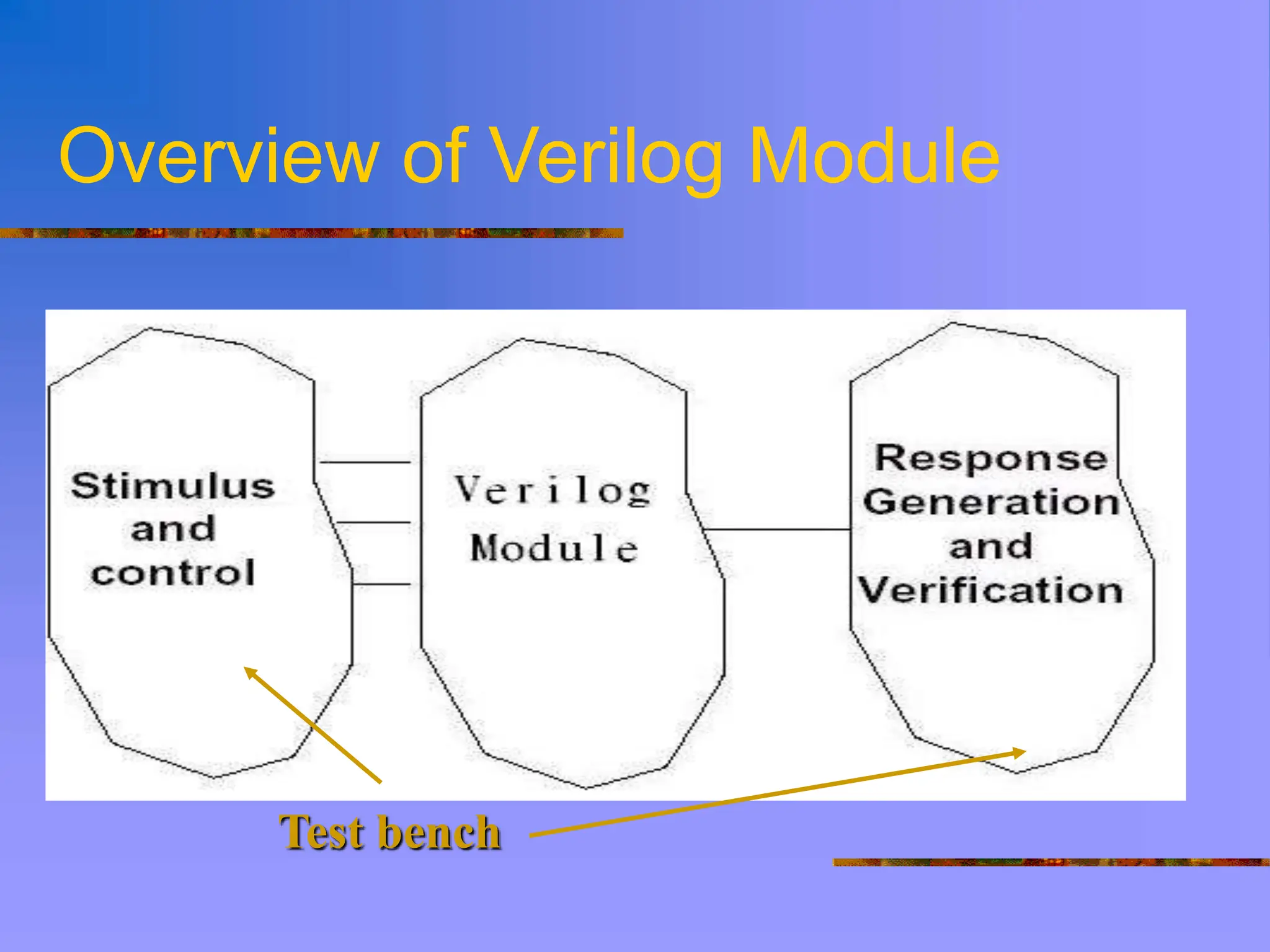 Overview of Verilog Module

Stimulus and control

Verilog Module

Response Generation and Verification

Test bench